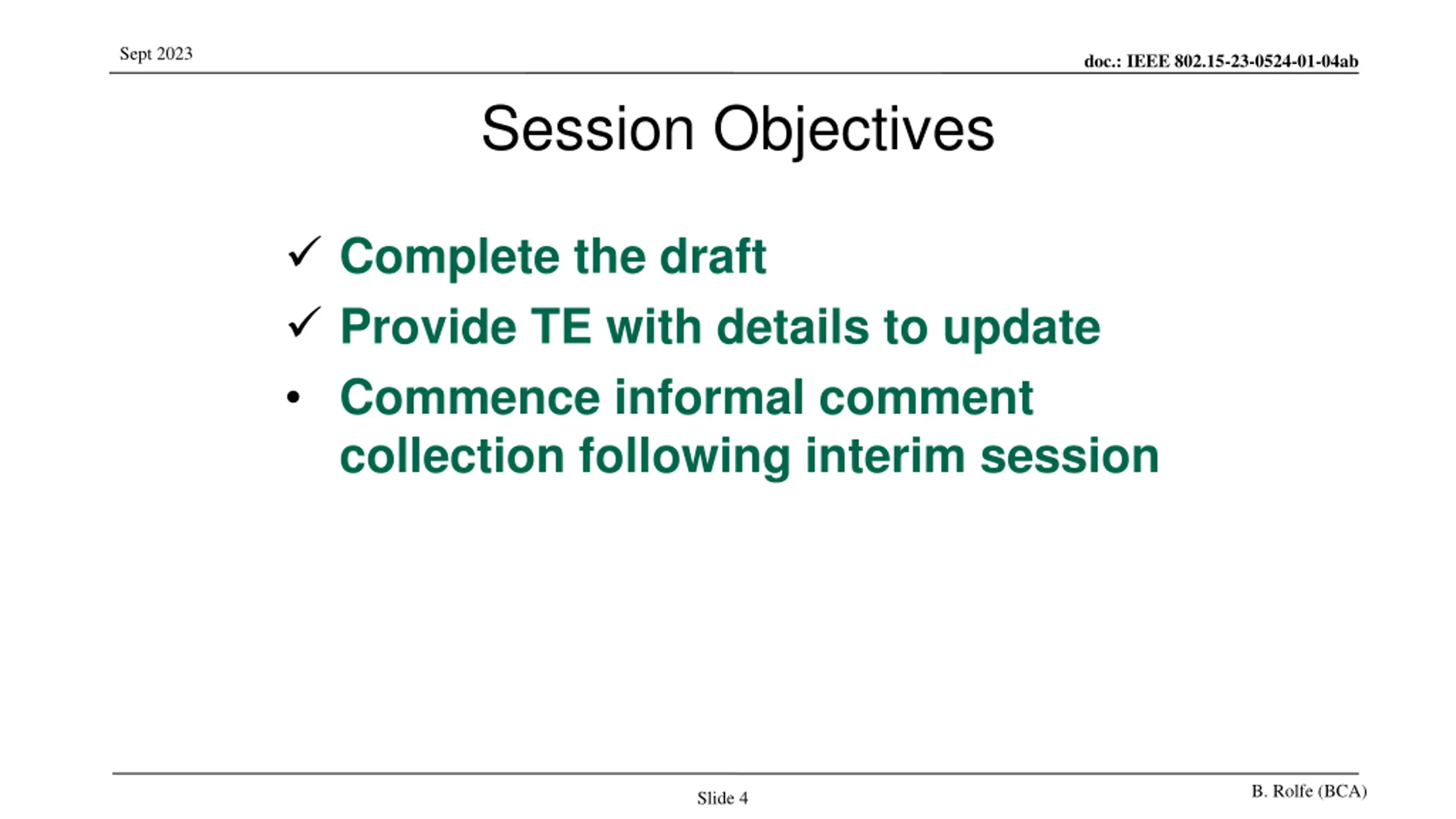 Sept 2023

doc.: IEEE 802.15-23-0524-01-04ab

Session Objectives

✓ Complete the draft

✓ Provide TE with details to update

• Commence informal comment collection following interim session

Slide 4

B. Rolfe (BCA)